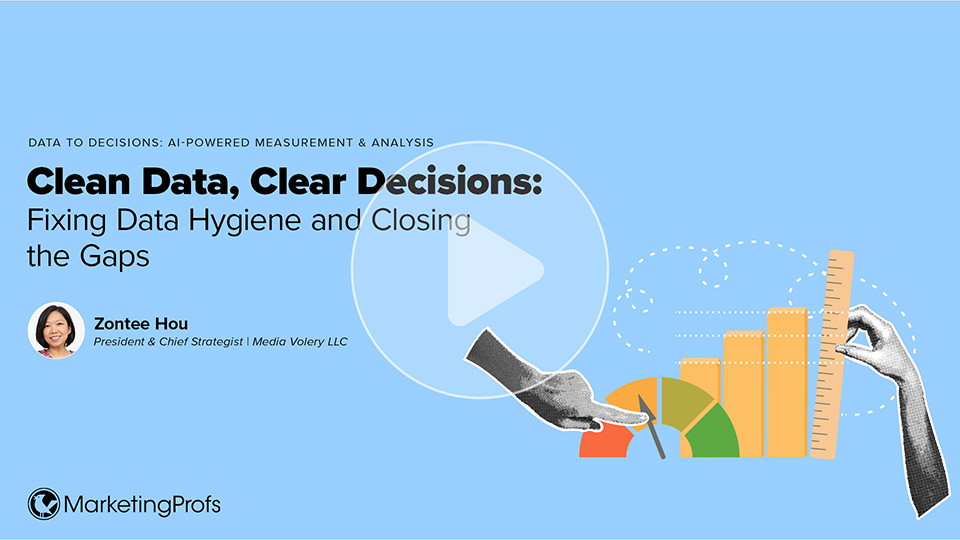 DATA TO DECISIONS: AI-POWERED MEASUREMENT & ANALYSIS

Clean Data, Clear Decisions:
Fixing Data Hygiene and Closing the Gaps

Zontee Hou
President & Chief Strategist | Media Volery LLC

MarketingProfs